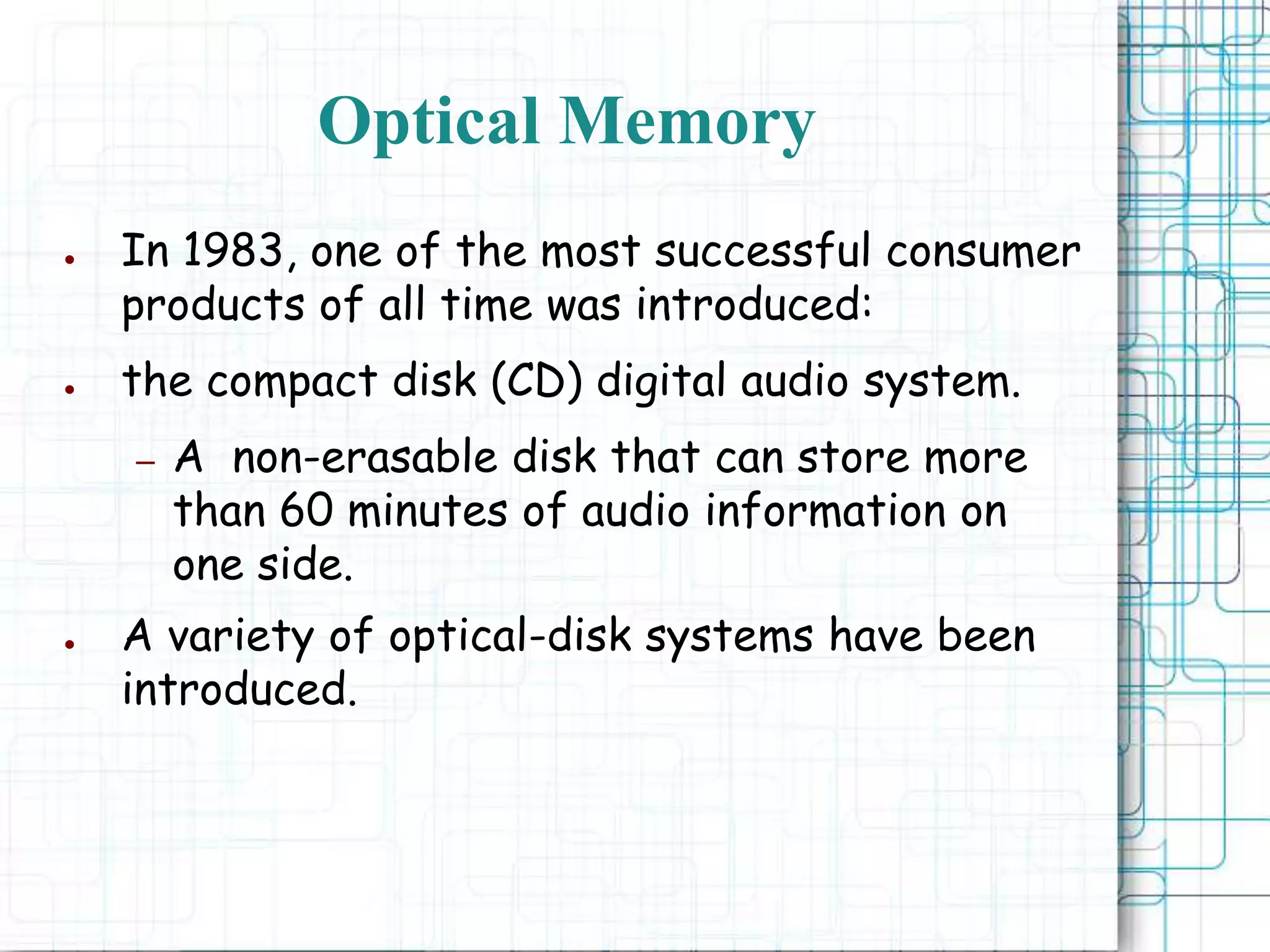 Optical Memory

• In 1983, one of the most successful consumer products of all time was introduced:

• the compact disk (CD) digital audio system.

– A non-erasable disk that can store more than 60 minutes of audio information on one side.

• A variety of optical-disk systems have been introduced.